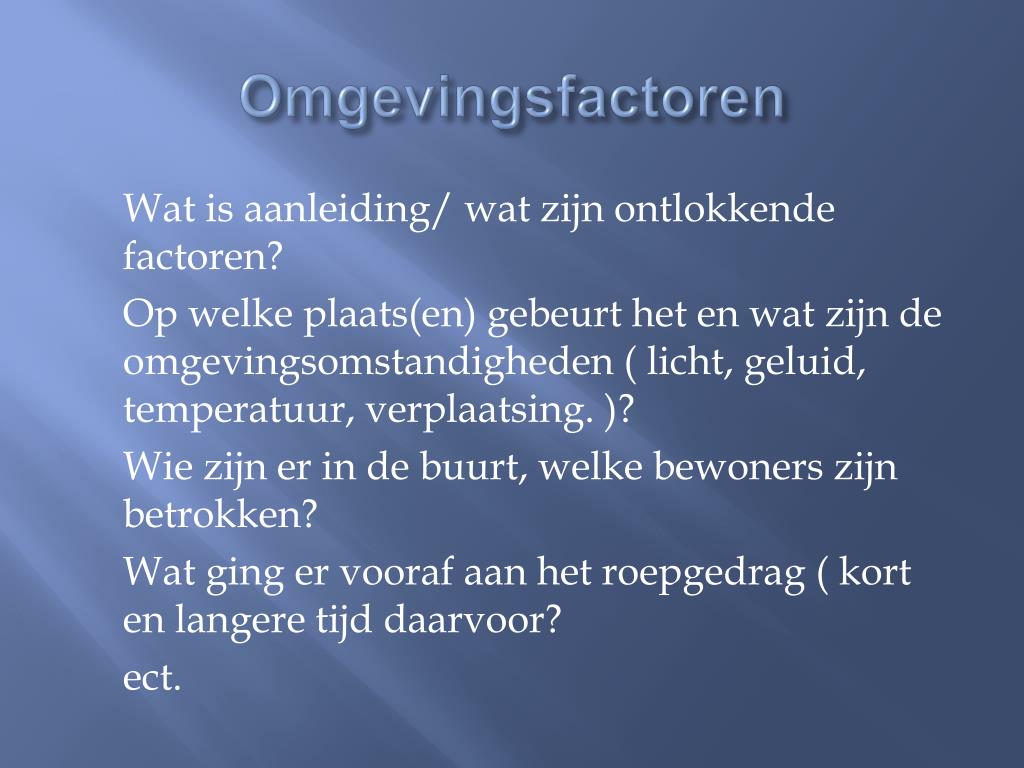 Omgevingsfactoren

Wat is aanleiding/ wat zijn ontlokkende factoren?

Op welke plaats(en) gebeurt het en wat zijn de omgevingsomstandigheden ( licht, geluid, temperatuur, verplaatsing. )?

Wie zijn er in de buurt, welke bewoners zijn betrokken?

Wat ging er vooraf aan het roepgedrag ( kort en langere tijd daarvoor?

ect.